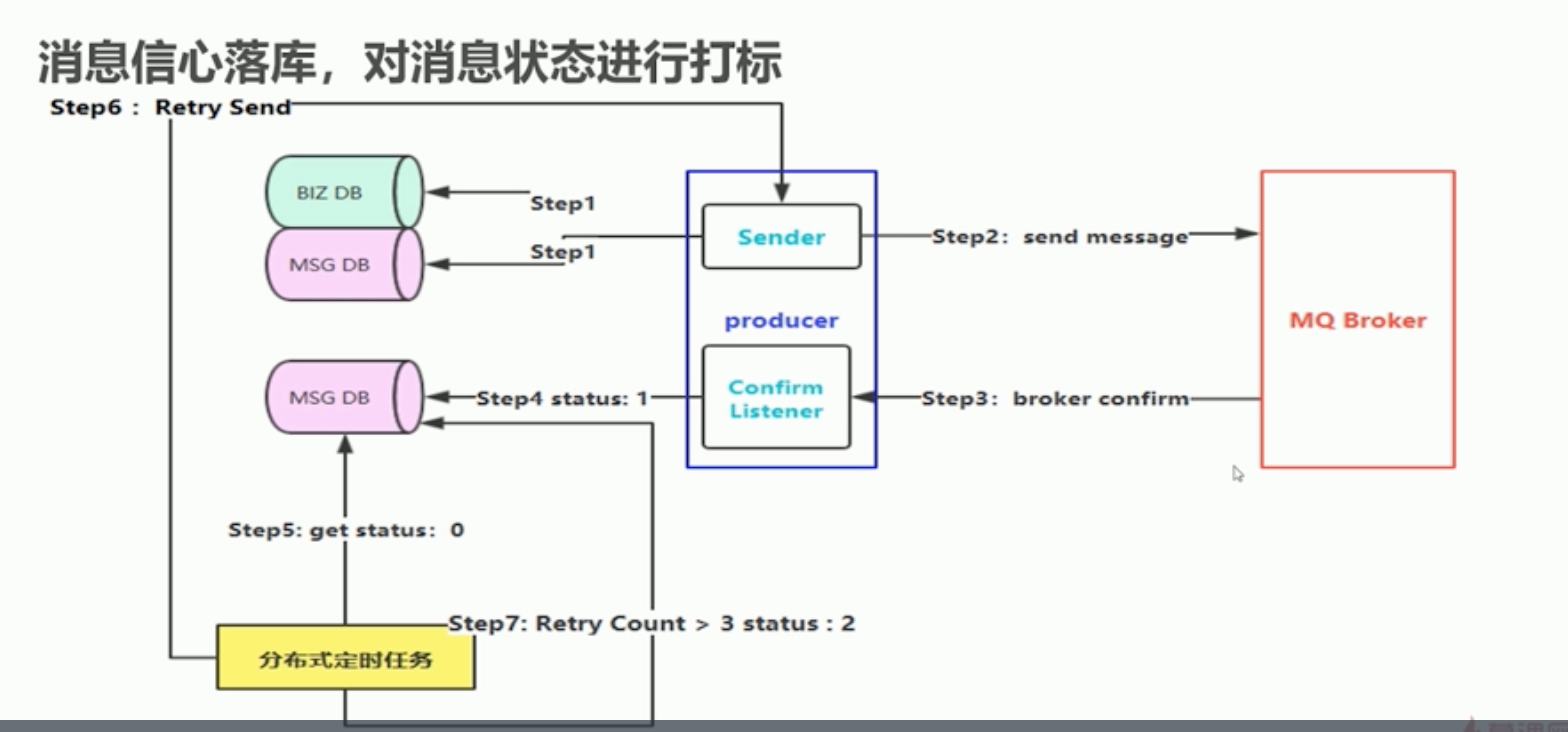 消息信心落库，对消息状态进行打标

Step6： Retry Send

BIZ DB

Step1

MSG DB

Step1

Sender

Step2: send message

producer

MQ Broker

MSG DB

Step4 status: 1

Confirm Listener

Step3: broker confirm

Step5: get status: 0

Step7: Retry Count > 3 status : 2

分布式定时任务